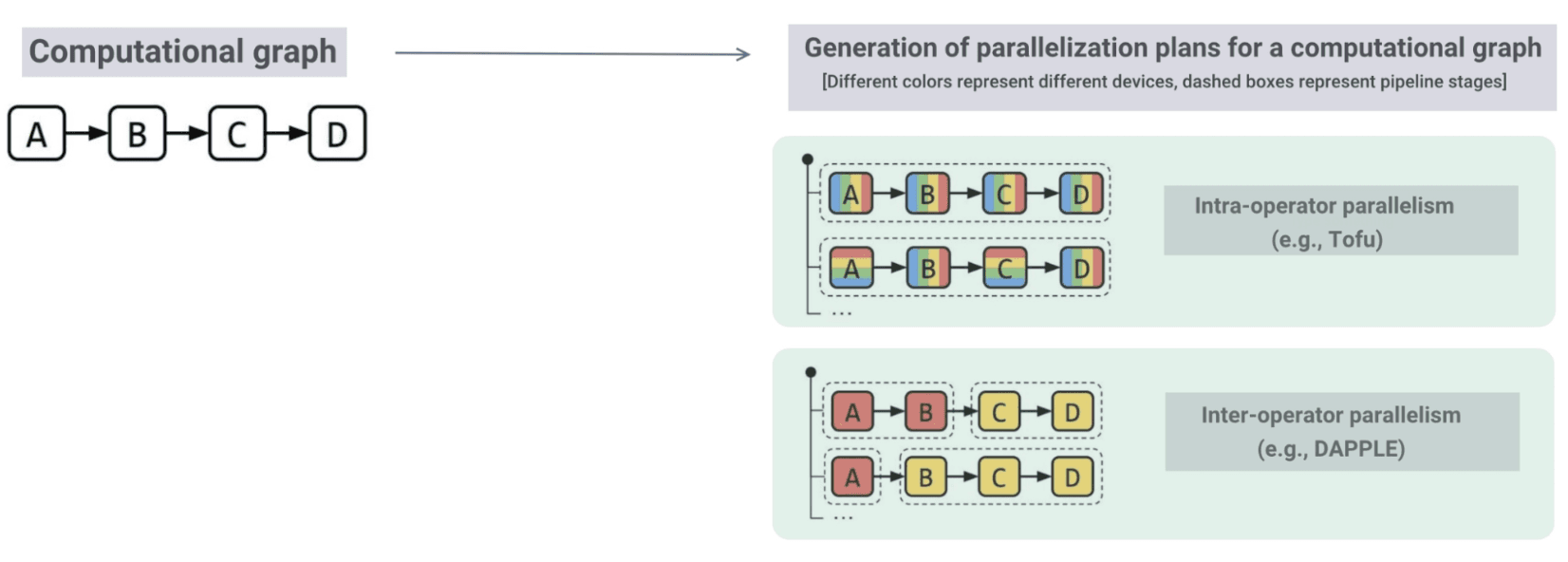 Computational graph

A B C D

Generation of parallelization plans for a computational graph
[Different colors represent different devices, dashed boxes represent pipeline stages]

A B C D
A B C D
...

Intra-operator parallelism
(e.g., Tofu)

A B C D
A B C D
...

Inter-operator parallelism
(e.g., DAPPLE)